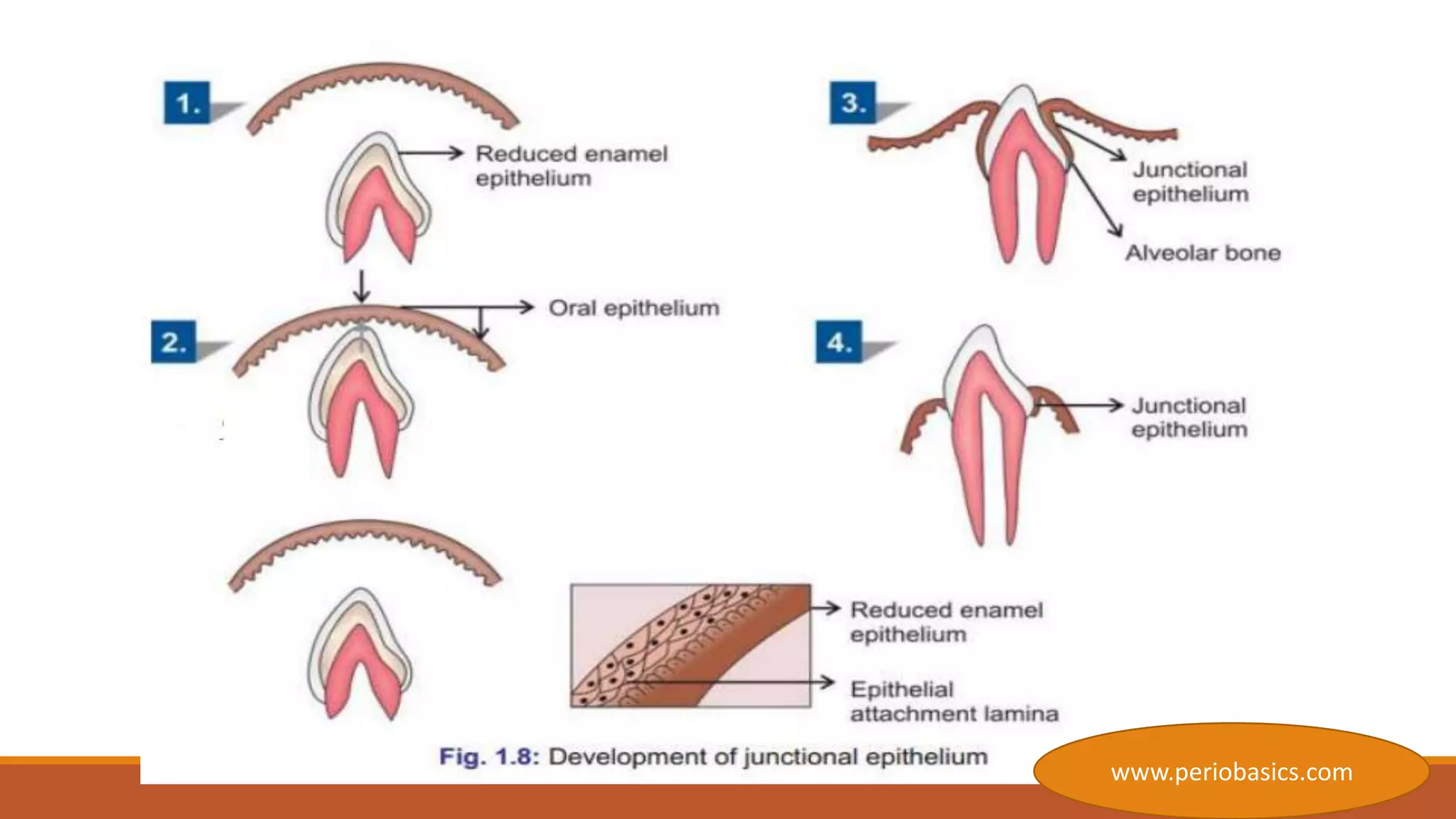 1.

Reduced enamel epithelium

2.

Oral epithelium

3.

Junctional epithelium

Alveolar bone

4.

Junctional epithelium

Reduced enamel epithelium

Epithelial attachment lamina

Fig. 1.8: Development of junctional epithelium

www.periobasics.com